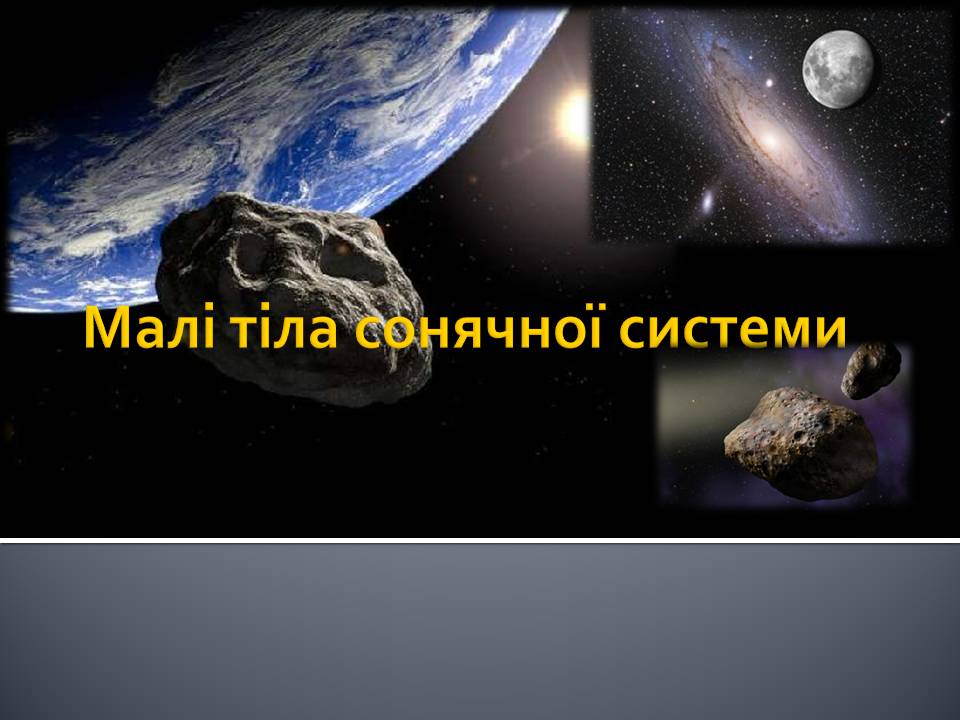 Малі тіла сонячної системи